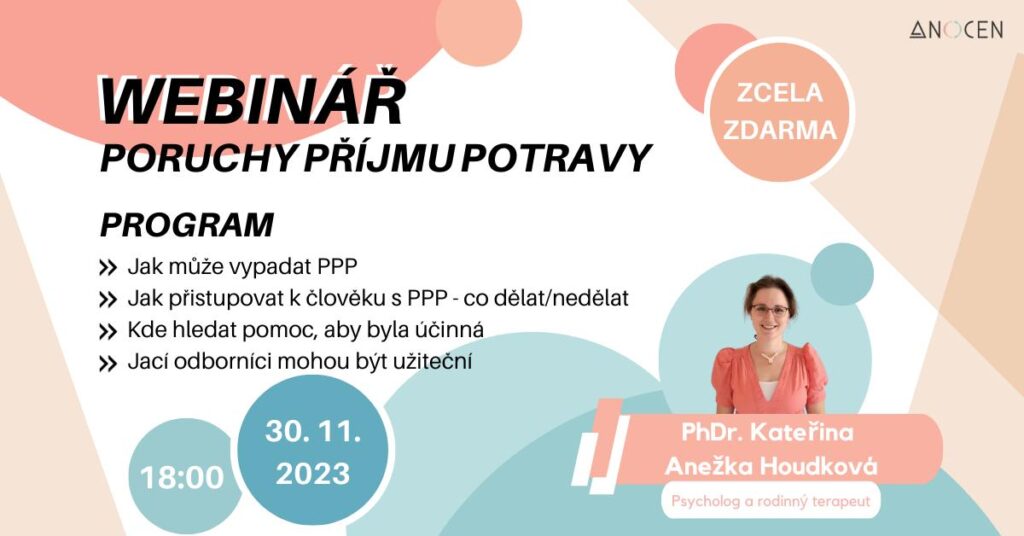 ANOCEN

WEBINÁŘ
PORUCHY PŘÍJMU POTRAVY

ZCELA ZDARMA

PROGRAM

» Jak může vypadat PPP
» Jak přistupovat k člověku s PPP - co dělat/nedělat
» Kde hledat pomoc, aby byla účinná
» Jací odborníci mohou být užiteční

18:00

30. 11. 2023

PhDr. Kateřina Anežka Houdková

Psycholog a rodinný terapeut